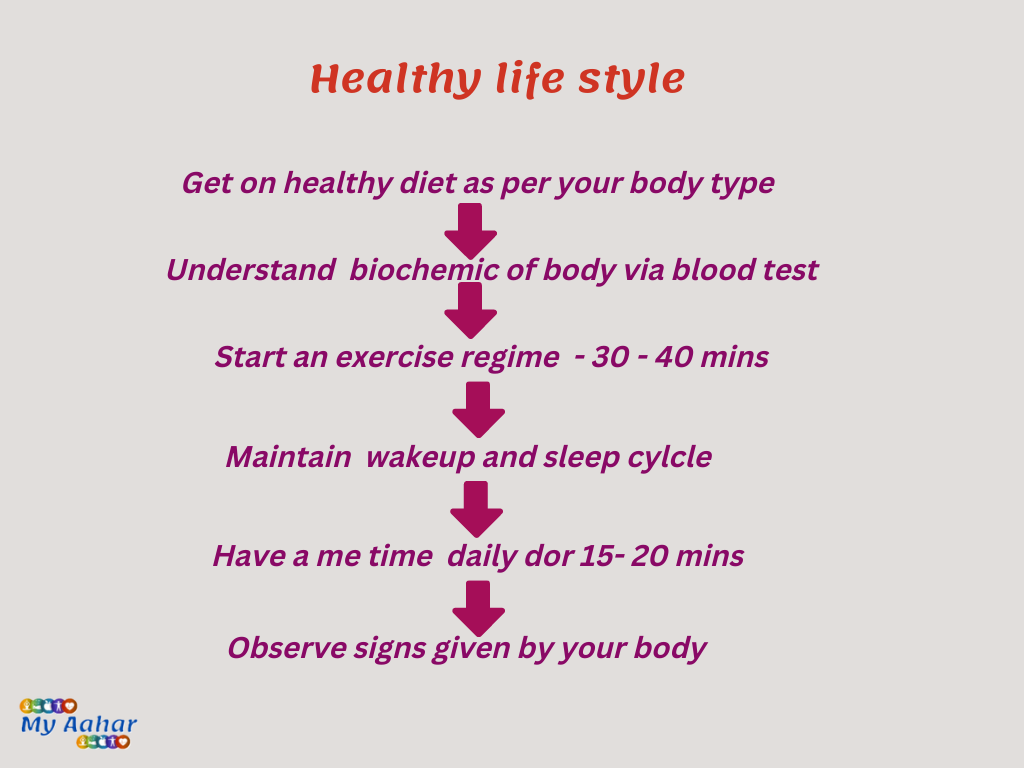 Healthy life style

Get on healthy diet as per your body type

Understand biochemic of body via blood test

Start an exercise regime - 30 - 40 mins

Maintain wakeup and sleep cylcle

Have a me time daily dor 15- 20 mins

Observe signs given by your body

My Aahar